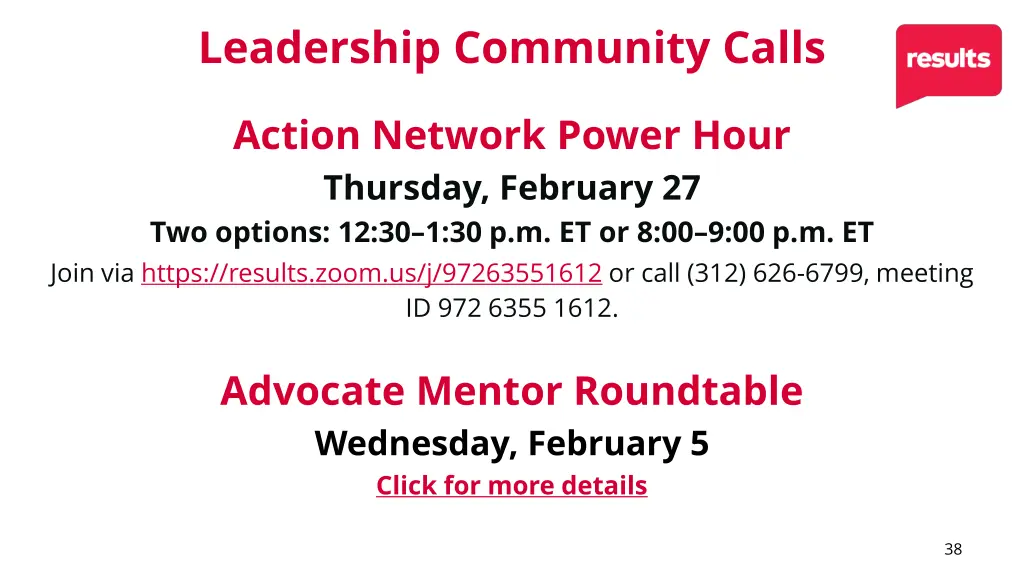 Leadership Community Calls

results

Action Network Power Hour

Thursday, February 27

Two options: 12:30–1:30 p.m. ET or 8:00–9:00 p.m. ET

Join via https://results.zoom.us/j/97263551612 or call (312) 626-6799, meeting ID 972 6355 1612.

Advocate Mentor Roundtable

Wednesday, February 5

Click for more details

38